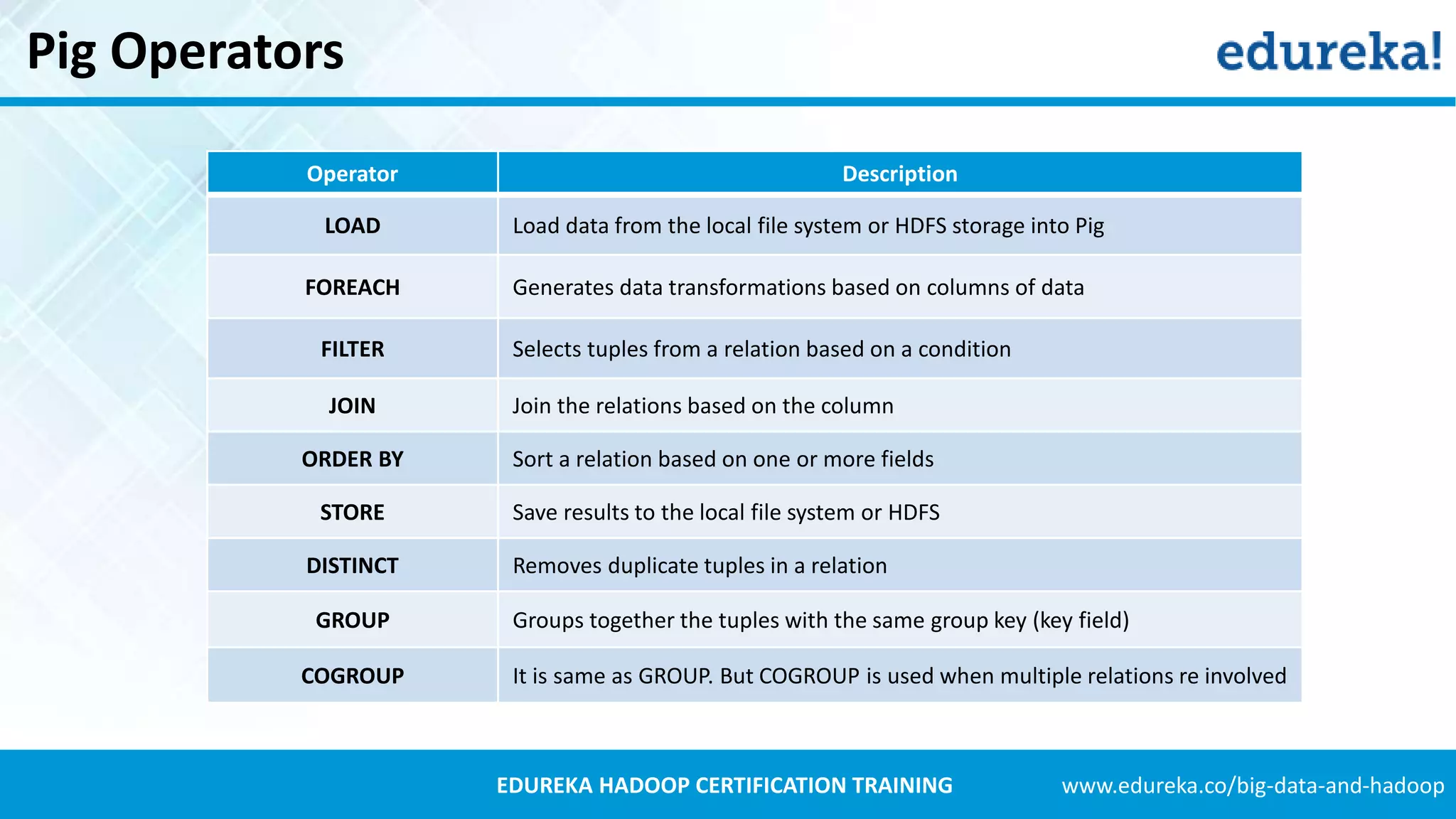 Pig Operators

edureka!

| Operator | Description |
|---|---|
| LOAD | Load data from the local file system or HDFS storage into Pig |
| FOREACH | Generates data transformations based on columns of data |
| FILTER | Selects tuples from a relation based on a condition |
| JOIN | Join the relations based on the column |
| ORDER BY | Sort a relation based on one or more fields |
| STORE | Save results to the local file system or HDFS |
| DISTINCT | Removes duplicate tuples in a relation |
| GROUP | Groups together the tuples with the same group key (key field) |
| COGROUP | It is same as GROUP. But COGROUP is used when multiple relations re involved |

EDUREKA HADOOP CERTIFICATION TRAINING

www.edureka.co/big-data-and-hadoop